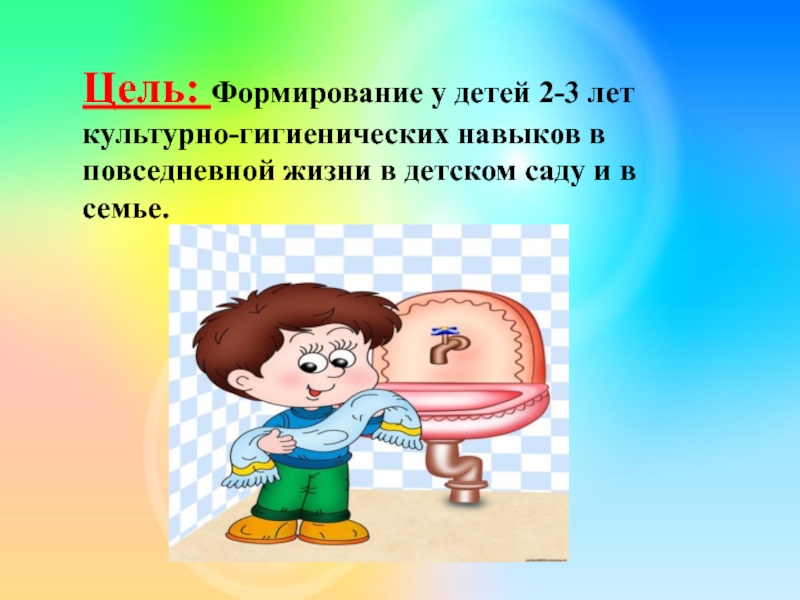 Цель: Формирование у детей 2-3 лет культурно-гигиенических навыков в повседневной жизни в детском саду и в семье.